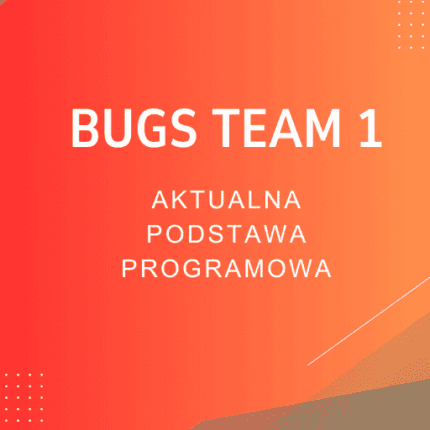 BUGS TEAM 1

AKTUALNA PODSTAWA PROGRAMOWA